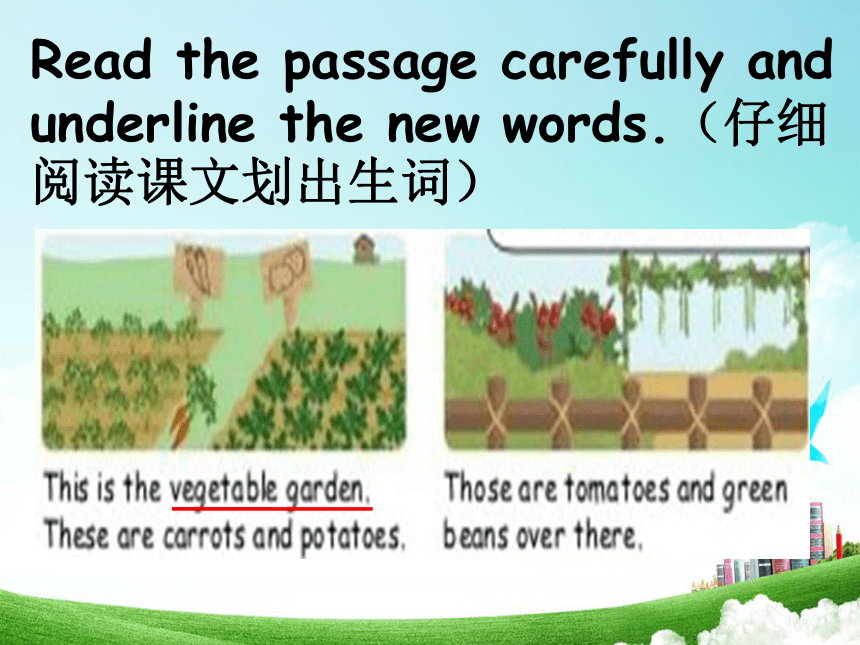 Read the passage carefully and underline the new words.（仔细阅读课文划出生词）

This is the vegetable garden. These are carrots and potatoes.

Those are tomatoes and green beans over there.